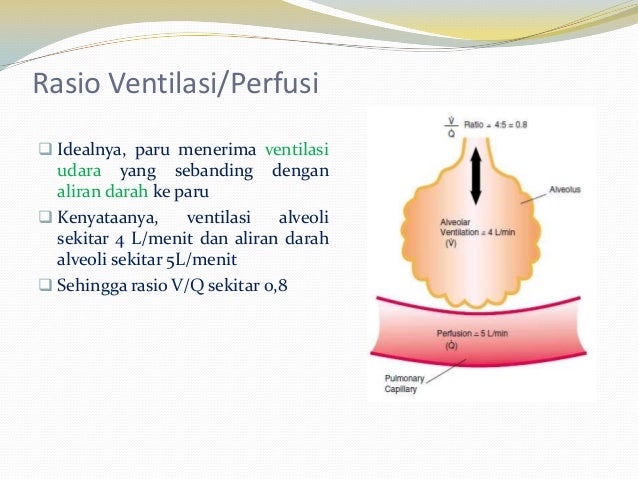 Rasio Ventilasi/Perfusi

❑ Idealnya, paru menerima ventilasi udara yang sebanding dengan aliran darah ke paru

❑ Kenyataanya, ventilasi alveoli sekitar 4 L/menit dan aliran darah alveoli sekitar 5L/menit

❑ Sehingga rasio V/Q sekitar 0,8

$\frac{\dot{V}}{\dot{Q}}$ Ratio = 4:5 = 0.8

Alveolus

Alveolar Ventilation = 4 L/min ($\dot{V}$)

Perfusion = 5 L/min ($\dot{Q}$)

Pulmonary Capillary